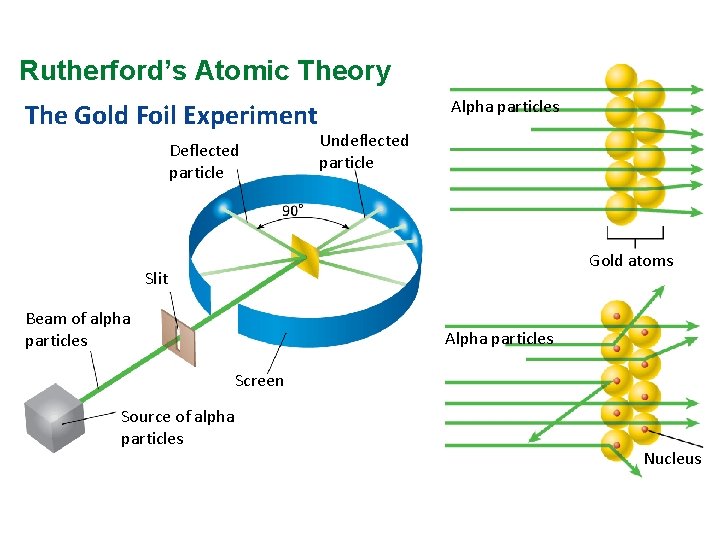 Rutherford's Atomic Theory

The Gold Foil Experiment

Deflected particle

Undeflected particle

90°

Slit

Beam of alpha particles

Screen

Source of alpha particles

Alpha particles

Gold atoms

Alpha particles

Nucleus